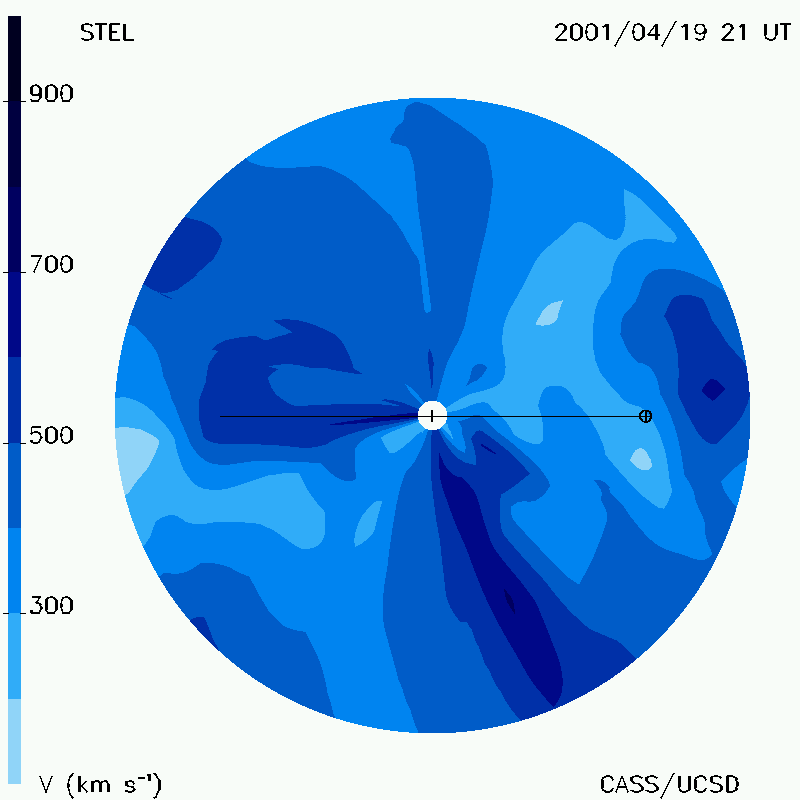 STEL

2001/04/19 21 UT

900

700

500

300

V (km $s^{-1}$)

CASS/UCSD